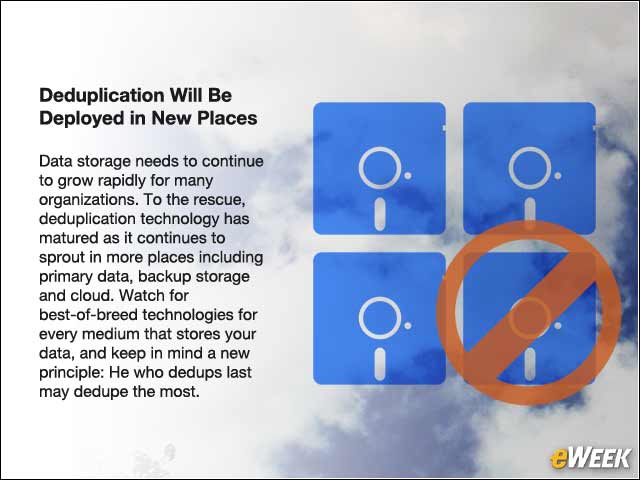 Deduplication Will Be Deployed in New Places

Data storage needs to continue to grow rapidly for many organizations. To the rescue, deduplication technology has matured as it continues to sprout in more places including primary data, backup storage and cloud. Watch for best-of-breed technologies for every medium that stores your data, and keep in mind a new principle: He who dedups last may dedupe the most.

eWEEK